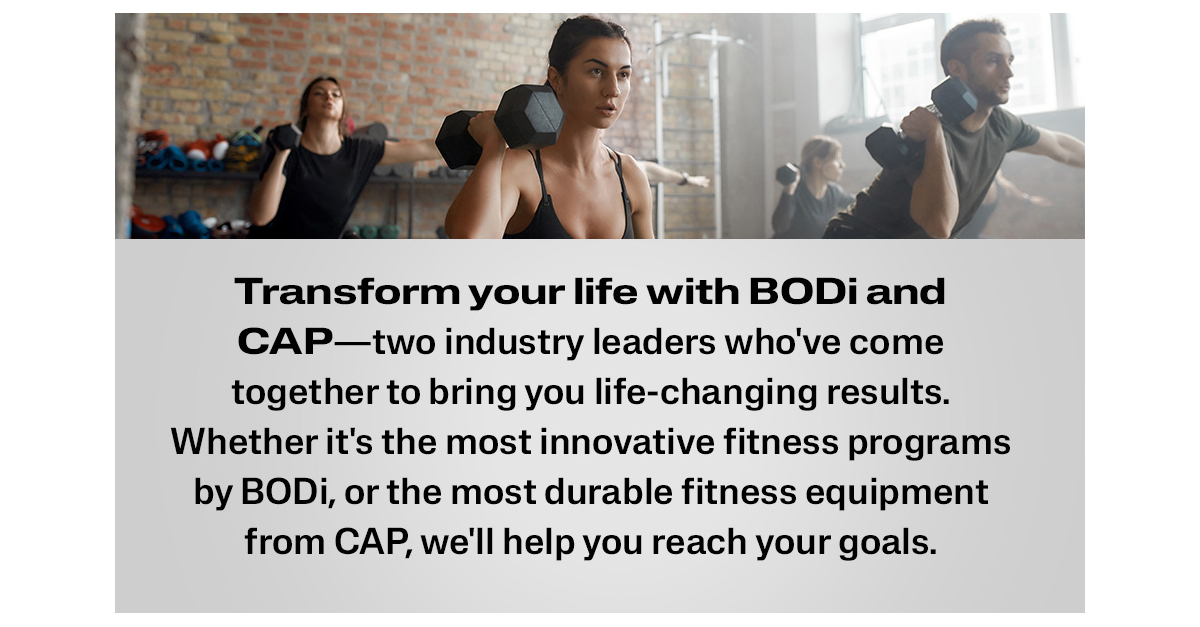 Transform your life with BODi and CAP—two industry leaders who've come together to bring you life-changing results. Whether it's the most innovative fitness programs by BODi, or the most durable fitness equipment from CAP, we'll help you reach your goals.